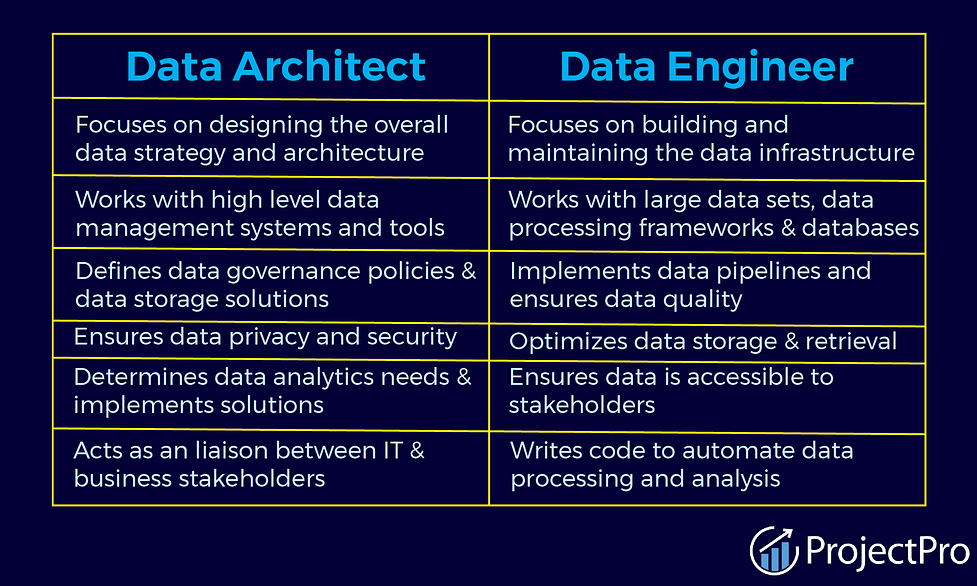 | Data Architect | Data Engineer |
|---|---|
| Focuses on designing the overall data strategy and architecture | Focuses on building and maintaining the data infrastructure |
| Works with high level data management systems and tools | Works with large data sets, data processing frameworks & databases |
| Defines data governance policies & data storage solutions | Implements data pipelines and ensures data quality |
| Ensures data privacy and security | Optimizes data storage & retrieval |
| Determines data analytics needs & implements solutions | Ensures data is accessible to stakeholders |
| Acts as an liaison between IT & business stakeholders | Writes code to automate data processing and analysis |

ProjectPro